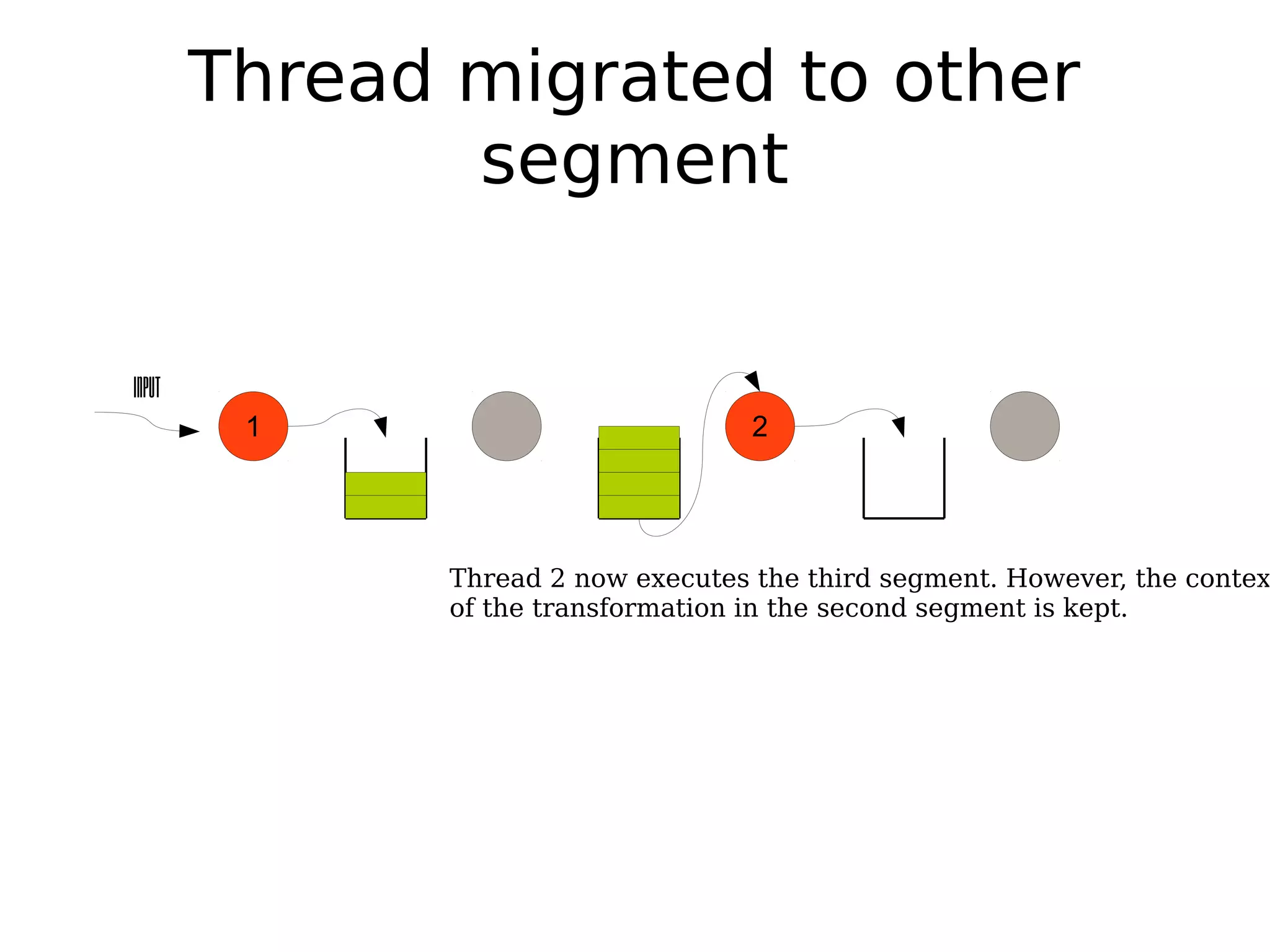 Thread migrated to other segment

INPUT

1

2

Thread 2 now executes the third segment. However, the contex of the transformation in the second segment is kept.